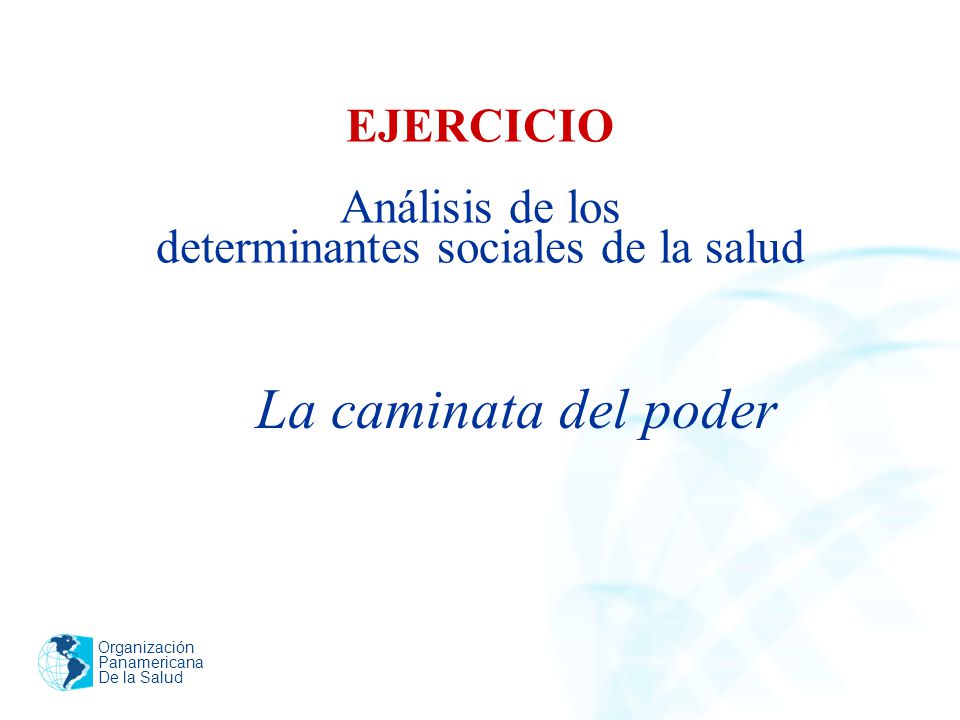 EJERCICIO

Análisis de los determinantes sociales de la salud

La caminata del poder

Organización Panamericana De la Salud